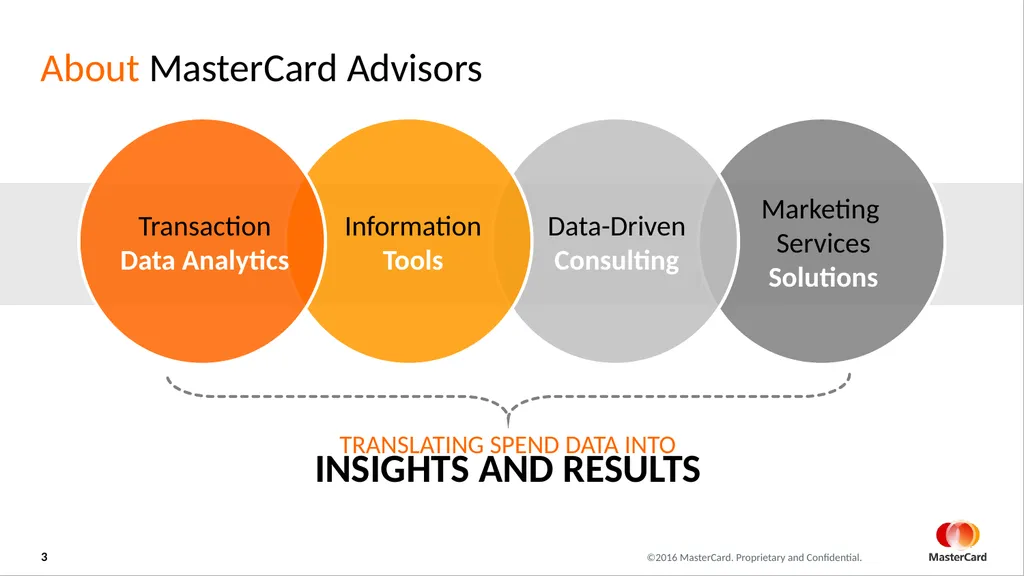 About MasterCard Advisors

Transaction
Data Analytics

Information
Tools

Data-Driven
Consulting

Marketing
Services
Solutions

TRANSLATING SPEND DATA INTO
INSIGHTS AND RESULTS

3

©2016 MasterCard. Proprietary and Confidential.

MasterCard